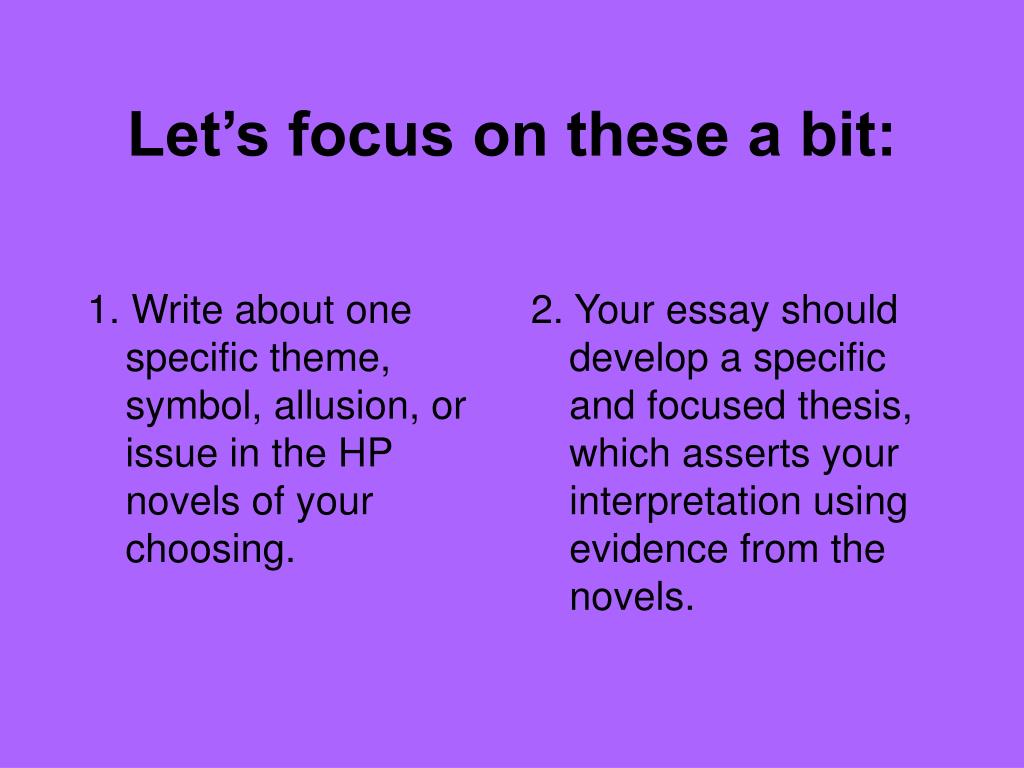 Let’s focus on these a bit:

1. Write about one specific theme, symbol, allusion, or issue in the HP novels of your choosing.

2. Your essay should develop a specific and focused thesis, which asserts your interpretation using evidence from the novels.